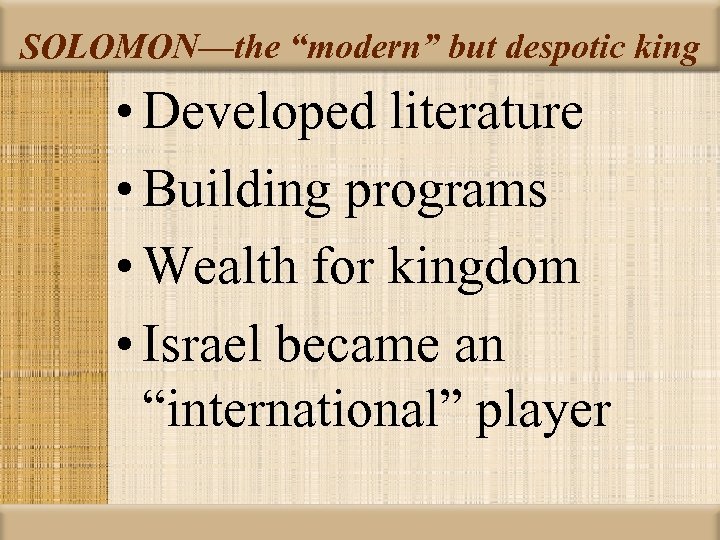 SOLOMON—the “modern” but despotic king

• Developed literature
• Building programs
• Wealth for kingdom
• Israel became an “international” player